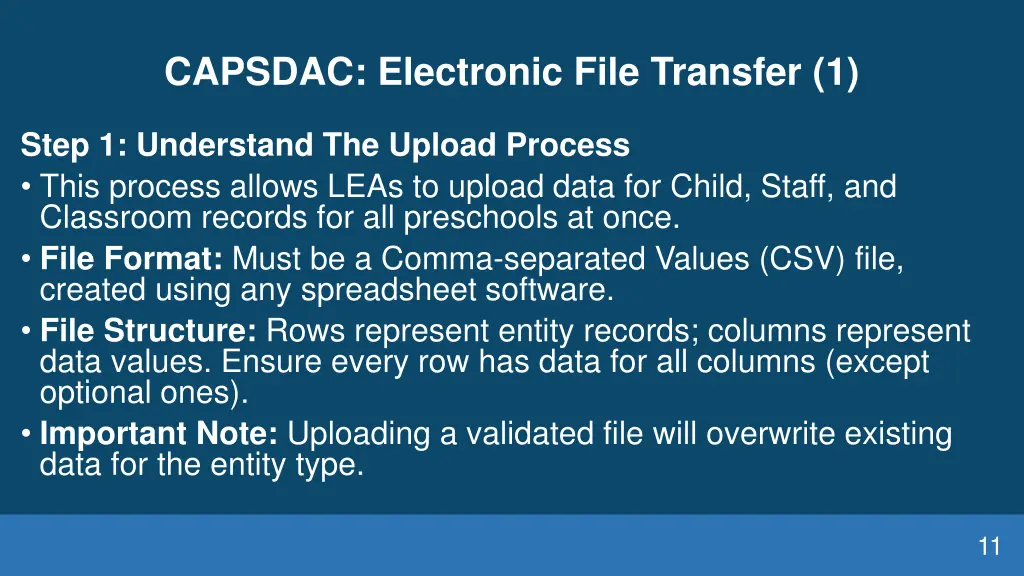 CAPSDAC: Electronic File Transfer (1)

Step 1: Understand The Upload Process
• This process allows LEAs to upload data for Child, Staff, and Classroom records for all preschools at once.
• File Format: Must be a Comma-separated Values (CSV) file, created using any spreadsheet software.
• File Structure: Rows represent entity records; columns represent data values. Ensure every row has data for all columns (except optional ones).
• Important Note: Uploading a validated file will overwrite existing data for the entity type.

11